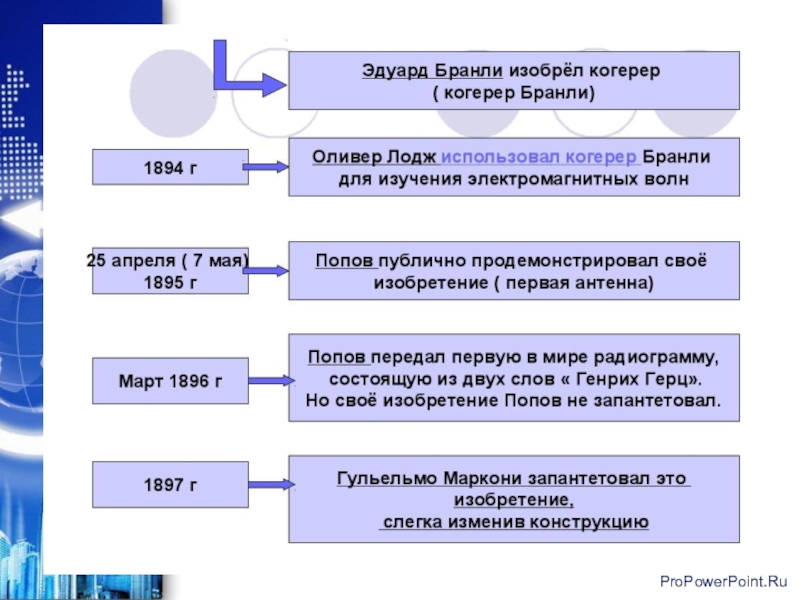 Эдуард Бранли изобрёл когерер
( когерер Бранли)

1894 г

Оливер Лодж использовал когерер Бранли для изучения электромагнитных волн

25 апреля ( 7 мая)
1895 г

Попов публично продемонстрировал своё изобретение ( первая антенна)

Март 1896 г

Попов передал первую в мире радиограмму, состоящую из двух слов « Генрих Герц».
Но своё изобретение Попов не запантетовал.

1897 г

Гульельмо Маркони запантетовал это изобретение,
слегка изменив конструкцию

ProPowerPoint.Ru